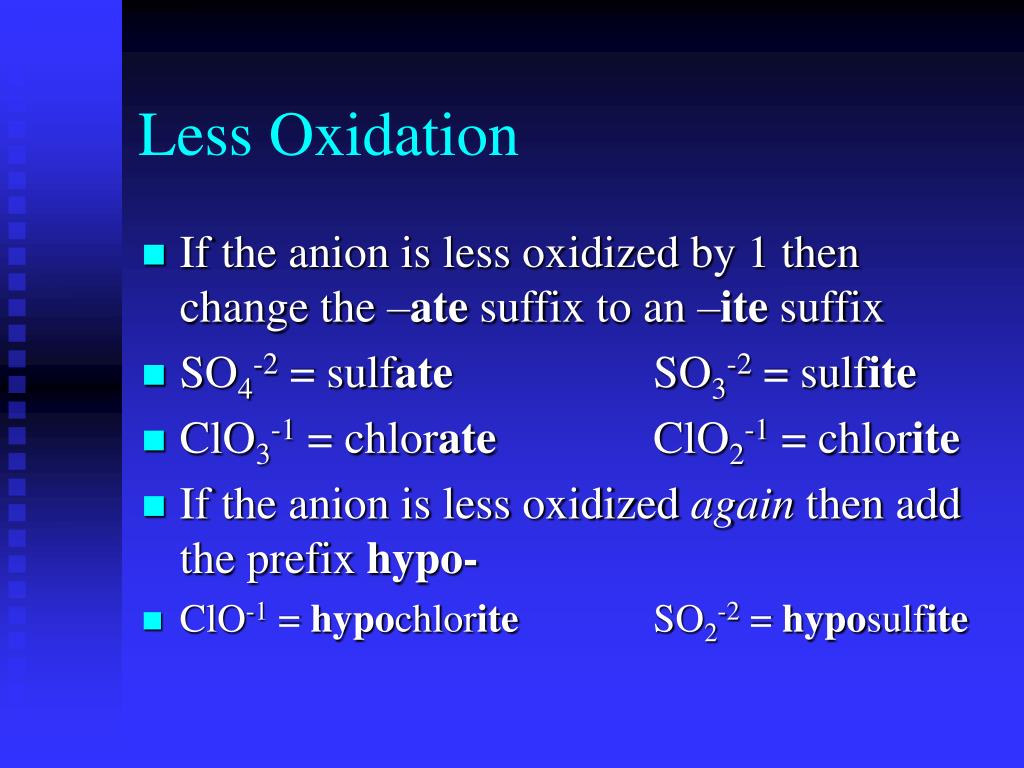 Less Oxidation

If the anion is less oxidized by 1 then change the –ate suffix to an –ite suffix

$SO_4^{-2}$ = sulfate $SO_3^{-2}$ = sulfite

$ClO_3^{-1}$ = chlorate $ClO_2^{-1}$ = chlorite

If the anion is less oxidized again then add the prefix hypo-

$ClO^{-1}$ = hypochlorite $SO_2^{-2}$ = hyposulfite